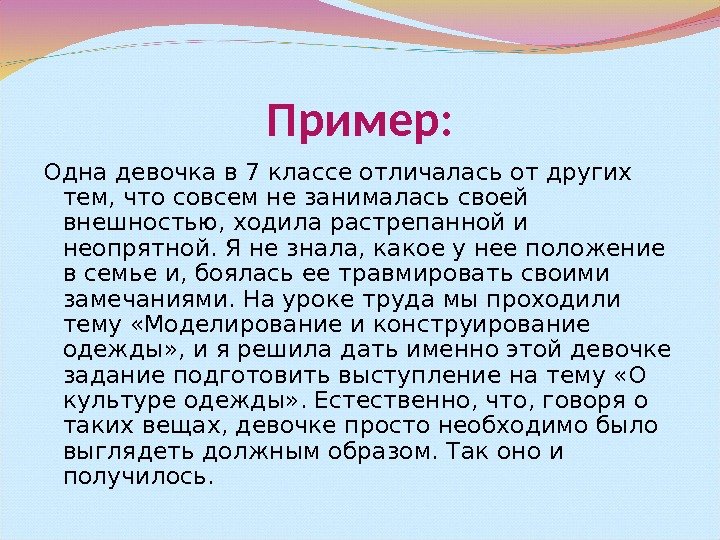 Пример:

Одна девочка в 7 классе отличалась от других тем, что совсем не занималась своей внешностью, ходила растрепанной и неопрятной. Я не знала, какое у нее положение в семье и, боялась ее травмировать своими замечаниями. На уроке труда мы проходили тему «Моделирование и конструирование одежды», и я решила дать именно этой девочке задание подготовить выступление на тему «О культуре одежды». Естественно, что, говоря о таких вещах, девочке просто необходимо было выглядеть должным образом. Так оно и получилось.